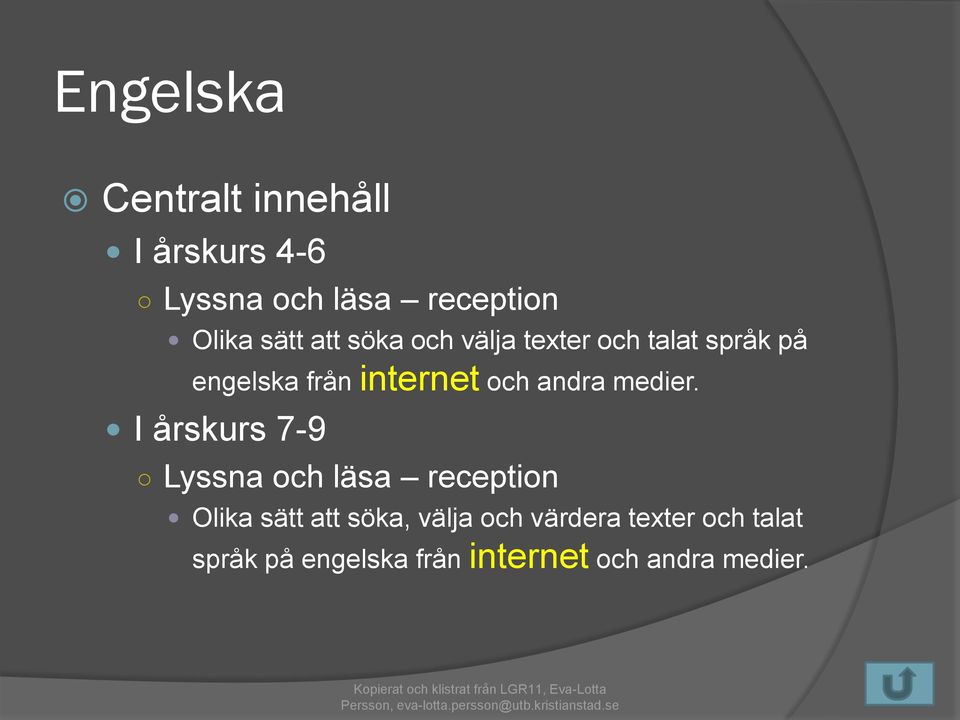 Engelska

Centralt innehåll

I årskurs 4-6

Lyssna och läsa – reception

Olika sätt att söka och välja texter och talat språk på engelska från internet och andra medier.

I årskurs 7-9

Lyssna och läsa – reception

Olika sätt att söka, välja och värdera texter och talat språk på engelska från internet och andra medier.

Kopierat och klistrat från LGR11, Eva-Lotta Persson, eva-lotta.persson@utb.kristianstad.se